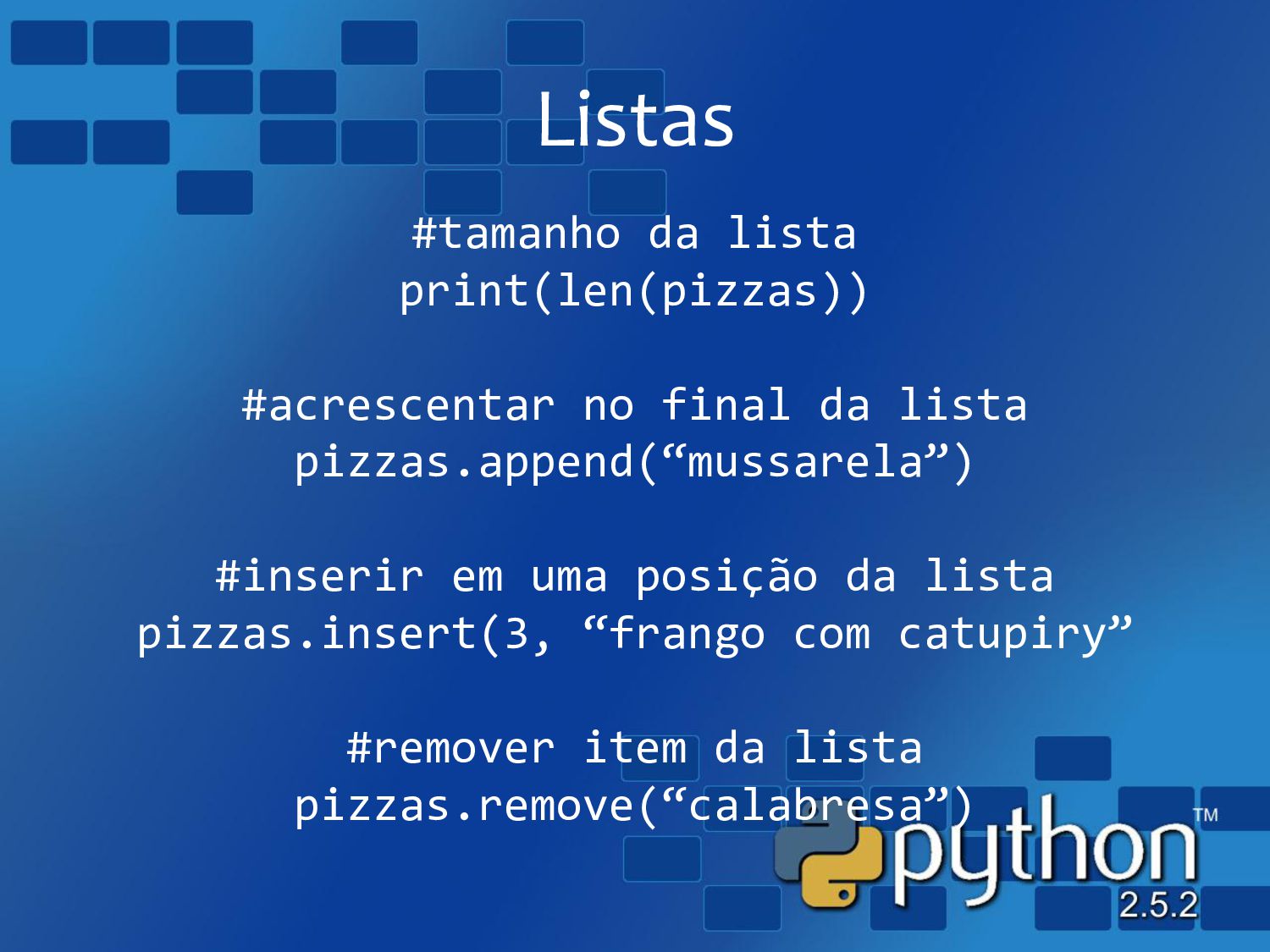 Listas

#tamanho da lista
print(len(pizzas))

#acrescentar no final da lista
pizzas.append(“mussarela”)

#inserir em uma posição da lista
pizzas.insert(3, “frango com catupiry”

#remover item da lista
pizzas.remove(“calabresa”)

python™
2.5.2